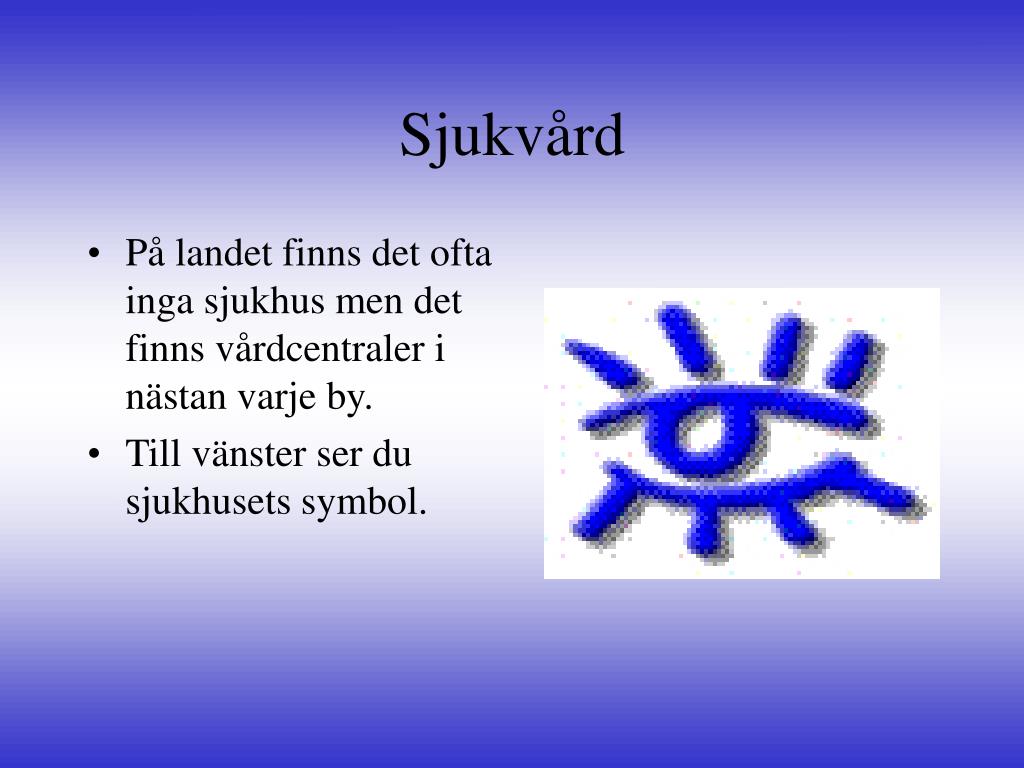 Sjukvård

• På landet finns det ofta inga sjukhus men det finns vårdcentraler i nästan varje by.
• Till vänster ser du sjukhusets symbol.